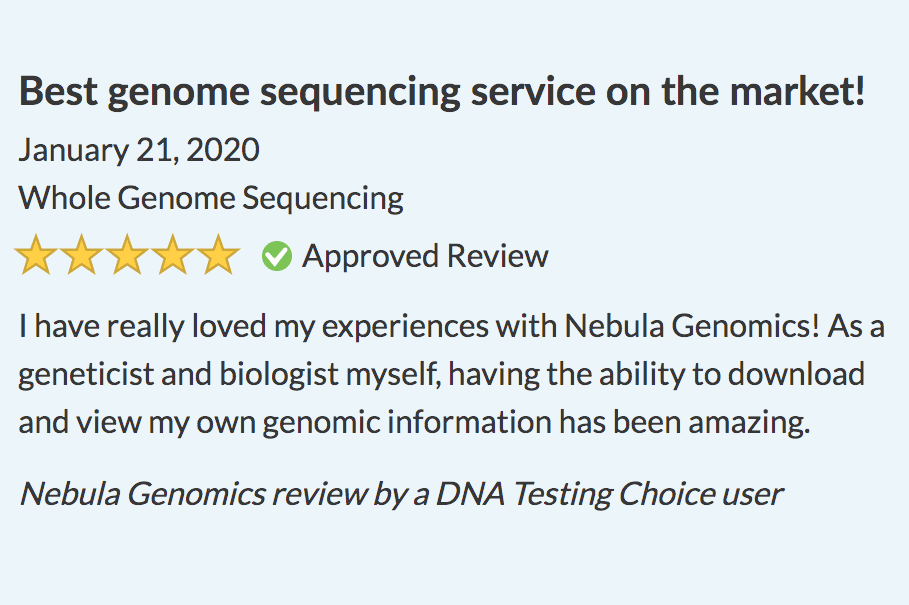 Best genome sequencing service on the market!

January 21, 2020

Whole Genome Sequencing

Approved Review

I have really loved my experiences with Nebula Genomics! As a geneticist and biologist myself, having the ability to download and view my own genomic information has been amazing.

Nebula Genomics review by a DNA Testing Choice user